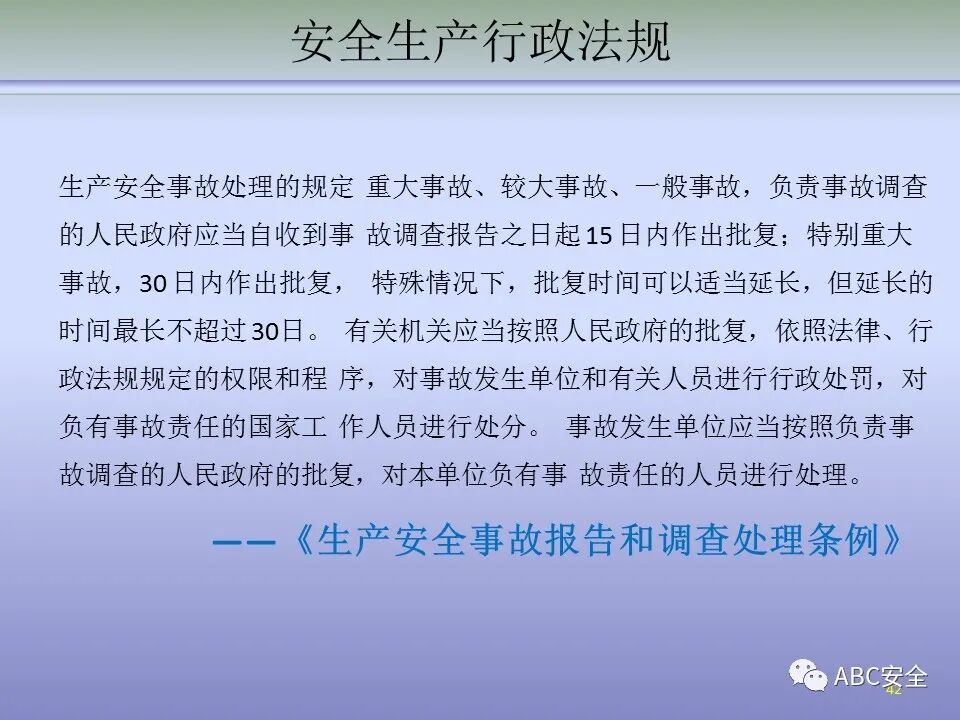 安全生产行政法规

生产安全事故处理的规定 重大事故、较大事故、一般事故，负责事故调查的人民政府应当自收到事 故调查报告之日起15日内作出批复；特别重大事故，30日内作出批复， 特殊情况下，批复时间可以适当延长，但延长的时间最长不超过30日。 有关机关应当按照人民政府的批复，依照法律、行政法规规定的权限和程 序，对事故发生单位和有关人员进行行政处罚，对负有事故责任的国家工 作人员进行处分。 事故发生单位应当按照负责事故调查的人民政府的批复，对本单位负有事 故责任的人员进行处理。

——《生产安全事故报告和调查处理条例》

ABC安全

42